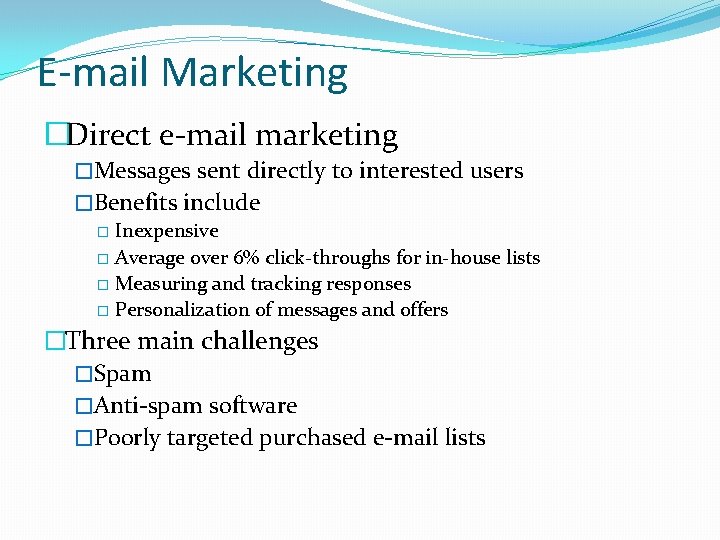 E-mail Marketing

□Direct e-mail marketing
□Messages sent directly to interested users
□Benefits include
□ Inexpensive
□ Average over 6% click-throughs for in-house lists
□ Measuring and tracking responses
□ Personalization of messages and offers

□Three main challenges
□Spam
□Anti-spam software
□Poorly targeted purchased e-mail lists